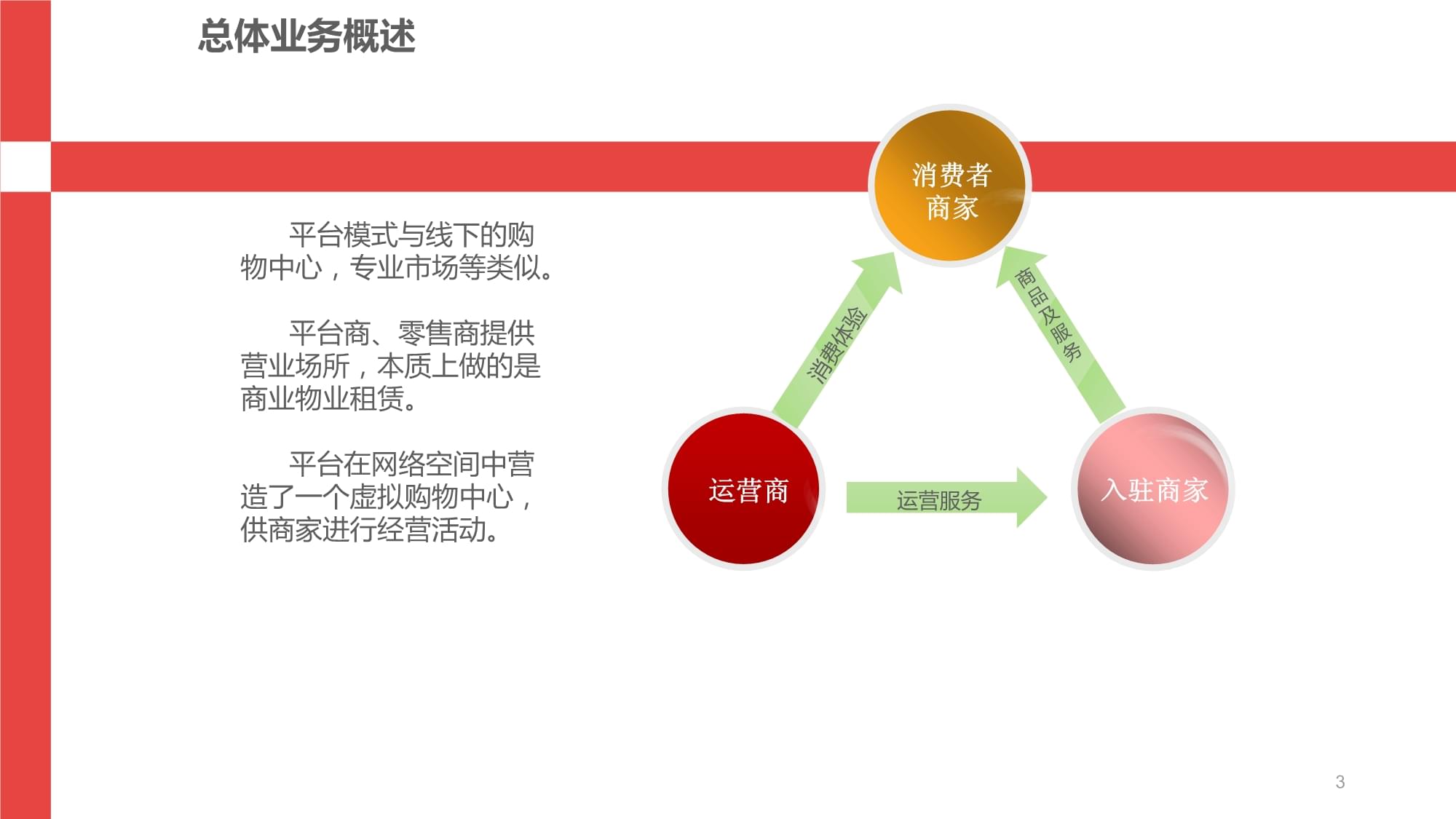 总体业务概述

平台模式与线下的购物中心，专业市场等类似。

平台商、零售商提供营业场所，本质上做的是商业物业租赁。

平台在网络空间中营造了一个虚拟购物中心，供商家进行经营活动。

消费者
商家

消费体验

商品及服务

运营商

运营服务

入驻商家

3